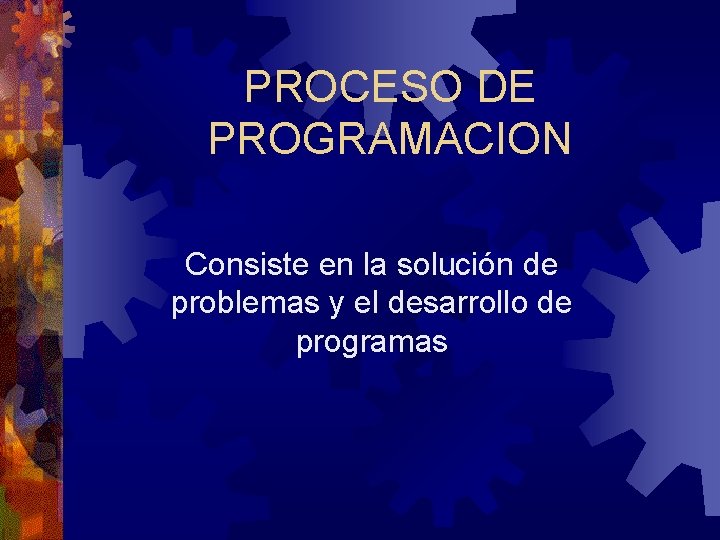 PROCESO DE PROGRAMACION

Consiste en la solución de problemas y el desarrollo de programas